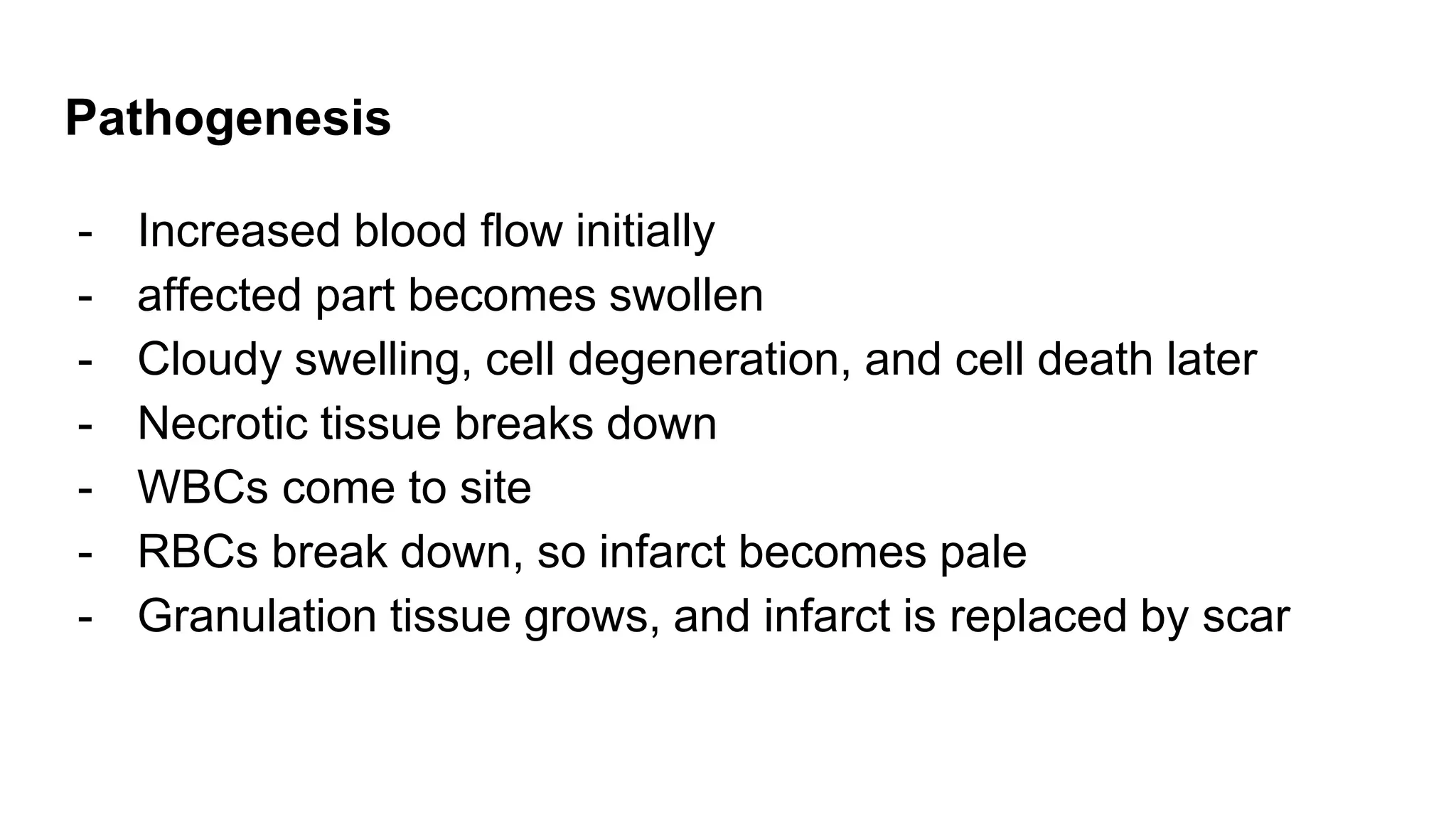 Pathogenesis

- Increased blood flow initially
- affected part becomes swollen
- Cloudy swelling, cell degeneration, and cell death later
- Necrotic tissue breaks down
- WBCs come to site
- RBCs break down, so infarct becomes pale
- Granulation tissue grows, and infarct is replaced by scar